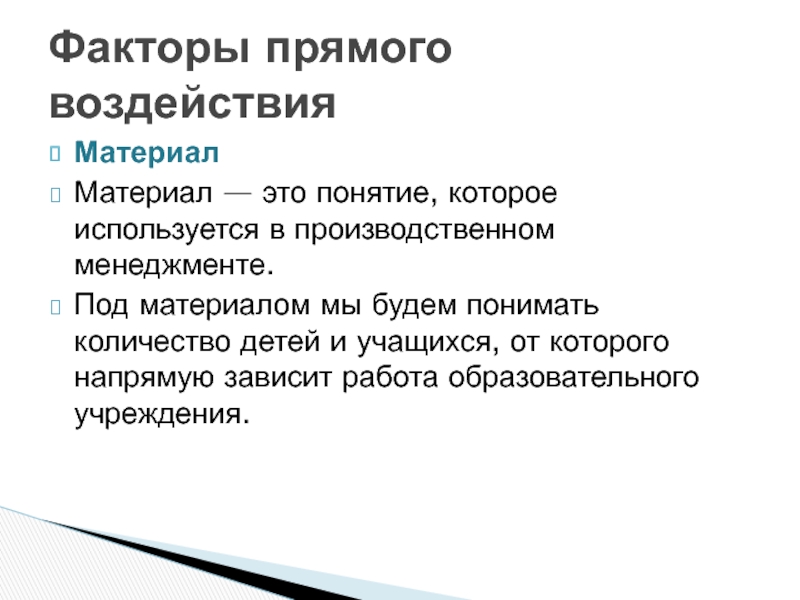 Факторы прямого воздействия

Материал

Материал — это понятие, которое используется в производственном менеджменте.

Под материалом мы будем понимать количество детей и учащихся, от которого напрямую зависит работа образовательного учреждения.